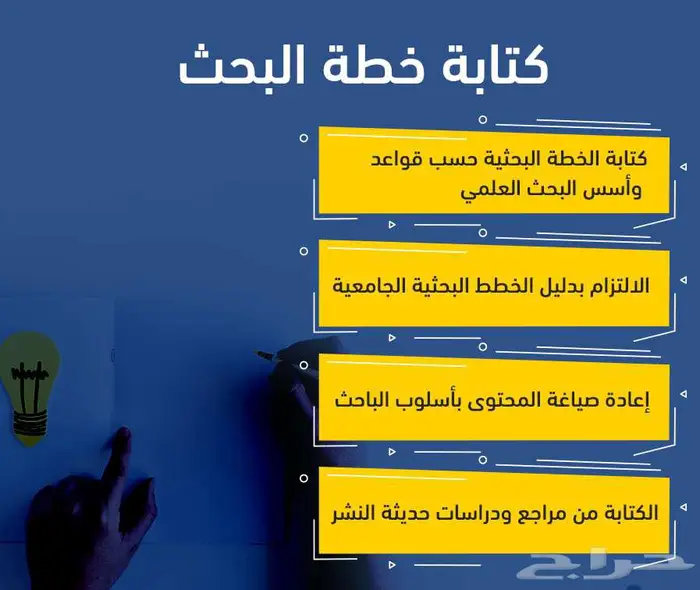 كتابة خطة البحث

كتابة الخطة البحثية حسب قواعد وأسس البحث العلمي

الالتزام بدليل الخطط البحثية الجامعية

إعادة صياغة المحتوى بأسلوب الباحث

الكتابة من مراجع ودراسات حديثة النشر

حراج